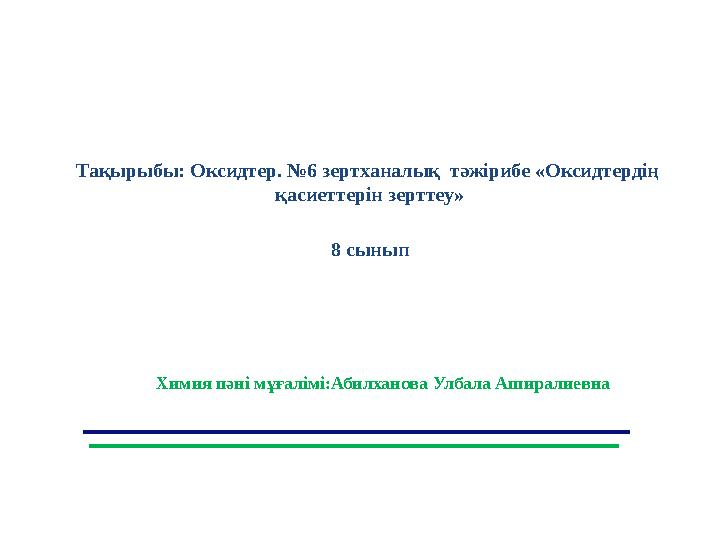 Тақырыбы: Оксидтер. №6 зертханалық тәжірибе «Оксидтердің қасиеттерін зерттеу»

8 сынып

Химия пәні мұғалімі:Абилханова Улбала Аширалиевна